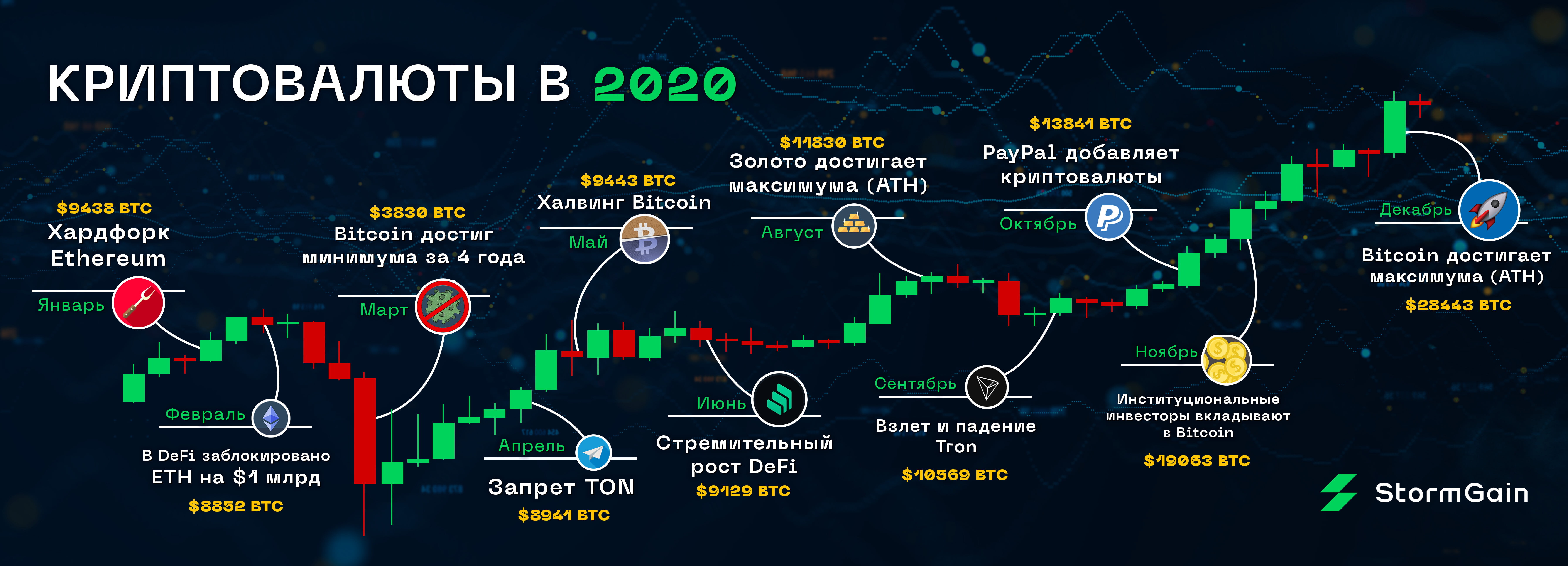 КРИПТОВАЛЮТЫ В 2020

$9438 BTC
Хардфорк Ethereum
Январь

Февраль
В DeFi заблокировано ETH на $1 млрд
$8852 BTC

$3830 BTC
Bitcoin достиг минимума за 4 года
Март

Апрель
Запрет TON
$8941 BTC

$9443 BTC
Халвинг Bitcoin
Май

Июнь
Стремительный рост DeFi
$9129 BTC

$11830 BTC
Золото достигает максимума (ATH)
Август

Сентябрь
Взлет и падение Tron
$10569 BTC

$13841 BTC
PayPal добавляет криптовалюты
Октябрь

Ноябрь
Институциональные инвесторы вкладывают в Bitcoin
$19063 BTC

Декабрь
Bitcoin достигает максимума (ATH)
$28443 BTC

StormGain